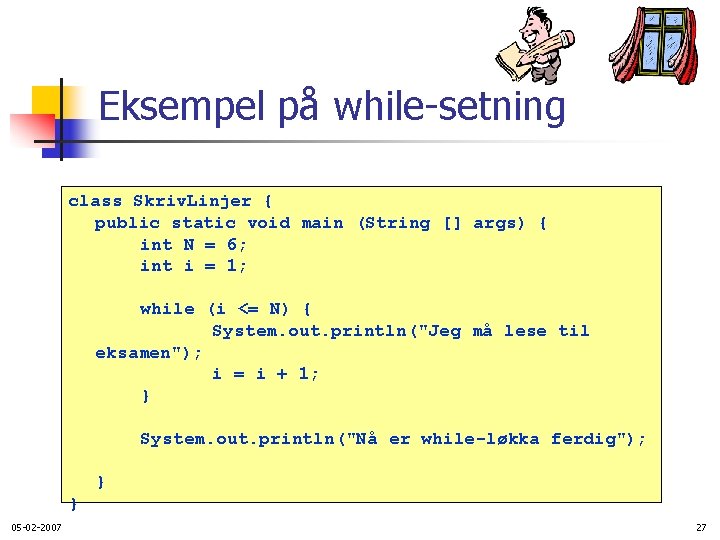 Eksempel på while-setning

class SkrivLinjer {
public static void main (String [] args) {
int N = 6;
int i = 1;

while (i <= N) {
System.out.println("Jeg må lese til eksamen");
i = i + 1;
}

System.out.println("Nå er while-løkka ferdig");

}
}

05-02-2007

27